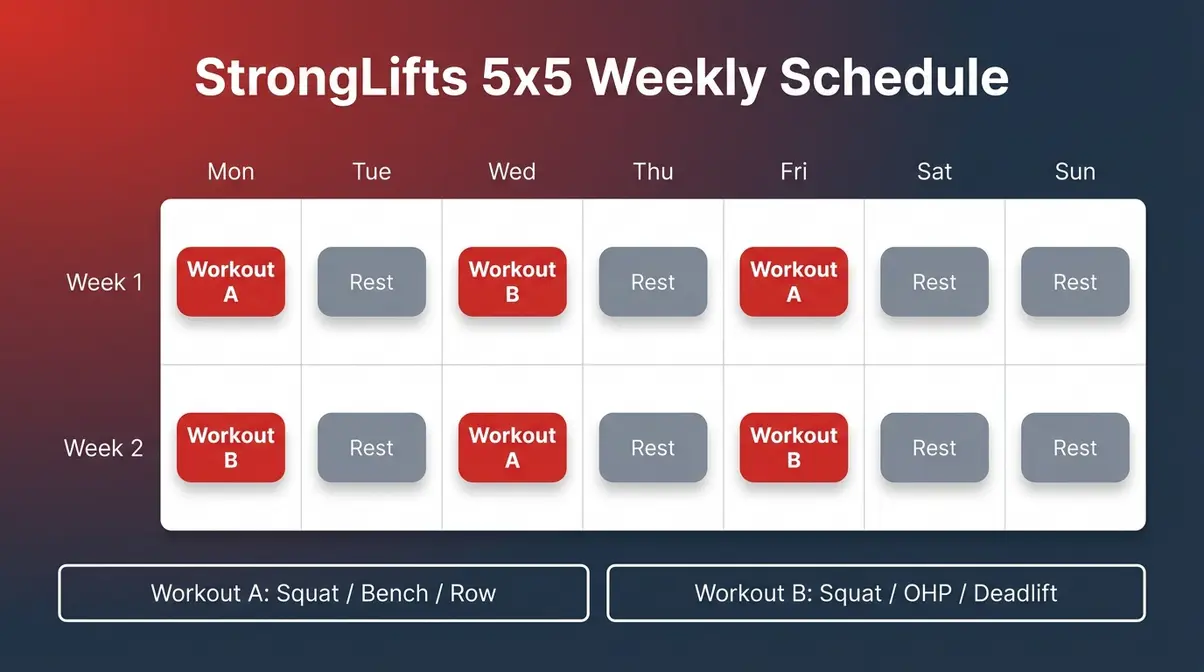 StrongLifts 5x5 Weekly Schedule

| | Mon | Tue | Wed | Thu | Fri | Sat | Sun |
|---|---|---|---|---|---|---|---|
| Week 1 | Workout A | Rest | Workout B | Rest | Workout A | Rest | Rest |
| Week 2 | Workout B | Rest | Workout A | Rest | Workout B | Rest | Rest |

Workout A: Squat / Bench / Row

Workout B: Squat / OHP / Deadlift